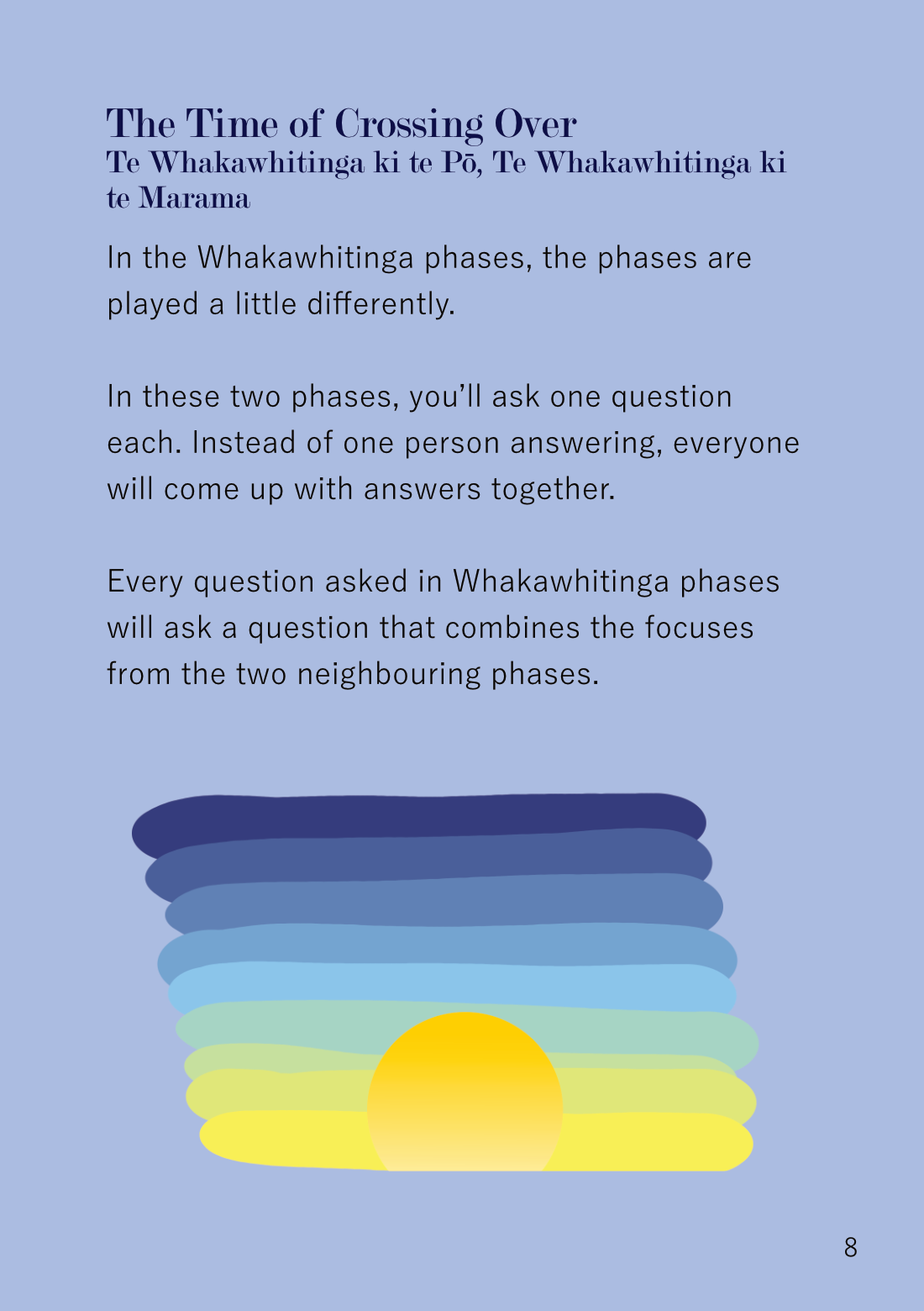 The Time of Crossing Over
Te Whakawhitinga ki te Pō, Te Whakawhitinga ki te Marama

In the Whakawhitinga phases, the phases are played a little differently.

In these two phases, you'll ask one question each. Instead of one person answering, everyone will come up with answers together.

Every question asked in Whakawhitinga phases will ask a question that combines the focuses from the two neighbouring phases.

8